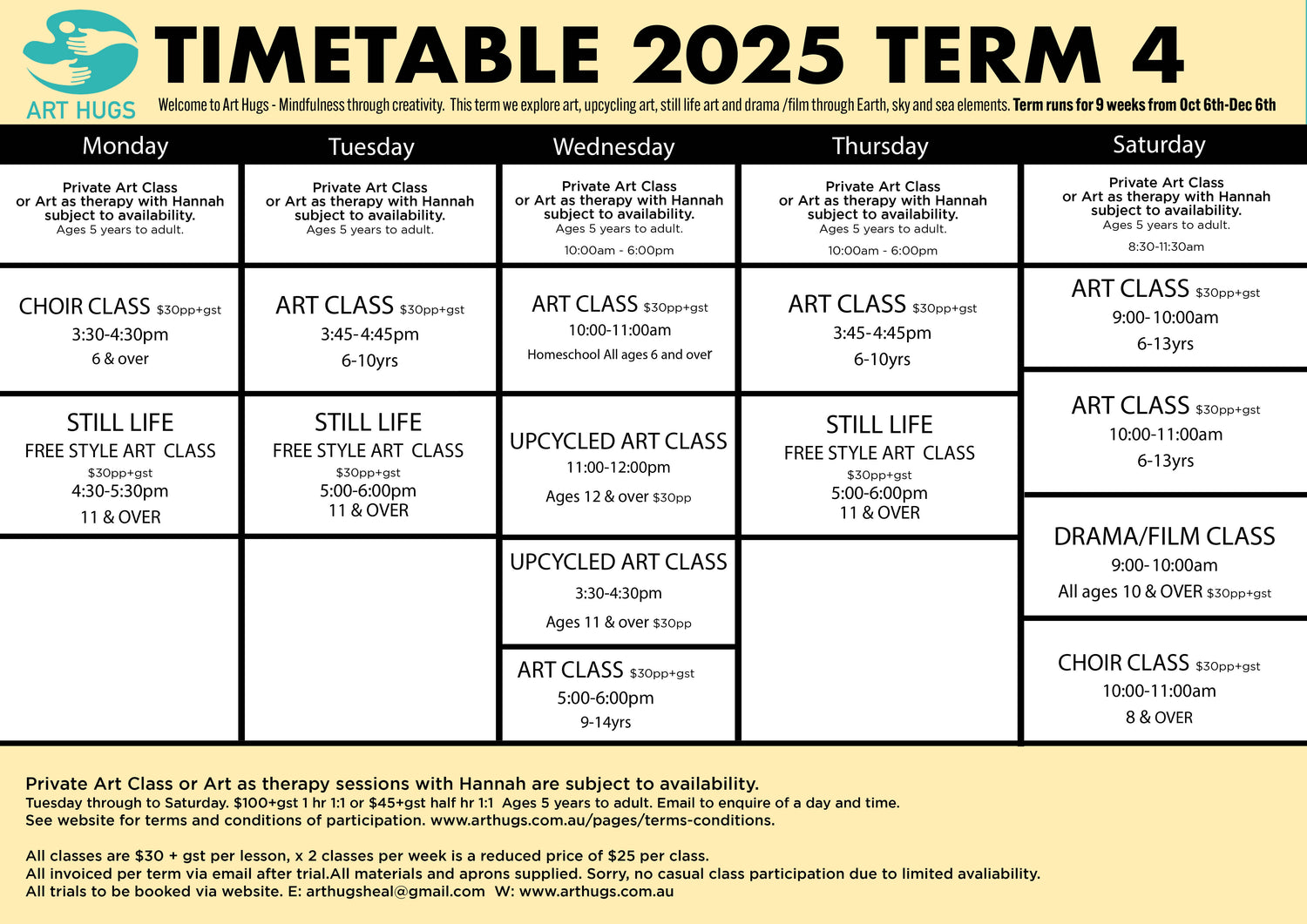 ART HUGS

TIMETABLE 2025 TERM 4

Welcome to Art Hugs - Mindfulness through creativity. This term we explore art, upcycling art, still life art and drama /film through Earth, sky and sea elements. Term runs for 9 weeks from Oct 6th-Dec 6th

| Monday | Tuesday | Wednesday | Thursday | Saturday |
|---|---|---|---|---|
| Private Art Class or Art as therapy with Hannah subject to availability. Ages 5 years to adult. | Private Art Class or Art as therapy with Hannah subject to availability. Ages 5 years to adult. | Private Art Class or Art as therapy with Hannah subject to availability. Ages 5 years to adult. 10:00am - 6:00pm | Private Art Class or Art as therapy with Hannah subject to availability. Ages 5 years to adult. 10:00am - 6:00pm | Private Art Class or Art as therapy with Hannah subject to availability. Ages 5 years to adult. 8:30-11:30am |
| CHOIR CLASS $30pp+gst 3:30-4:30pm 6 & over | ART CLASS $30pp+gst 3:45-4:45pm 6-10yrs | ART CLASS $30pp+gst 10:00-11:00am Homeschool All ages 6 and over | ART CLASS $30pp+gst 3:45-4:45pm 6-10yrs | ART CLASS $30pp+gst 9:00-10:00am 6-13yrs |
| STILL LIFE FREE STYLE ART CLASS $30pp+gst 4:30-5:30pm 11 & OVER | STILL LIFE FREE STYLE ART CLASS $30pp+gst 5:00-6:00pm 11 & OVER | UPCYCLED ART CLASS 11:00-12:00pm Ages 12 & over $30pp | STILL LIFE FREE STYLE ART CLASS $30pp+gst 5:00-6:00pm 11 & OVER | ART CLASS $30pp+gst 10:00-11:00am 6-13yrs |
| | | UPCYCLED ART CLASS 3:30-4:30pm Ages 11 & over $30pp | | DRAMA/FILM CLASS 9:00-10:00am All ages 10 & OVER $30pp+gst |
| | | ART CLASS $30pp+gst 5:00-6:00pm 9-14yrs | | CHOIR CLASS $30pp+gst 10:00-11:00am 8 & OVER |

Private Art Class or Art as therapy sessions with Hannah are subject to availability.
Tuesday through to Saturday. $100+gst 1 hr 1:1 or $45+gst half hr 1:1 Ages 5 years to adult. Email to enquire of a day and time.
See website for terms and conditions of participation. www.arthugs.com.au/pages/terms-conditions.

All classes are $30 + gst per lesson, x 2 classes per week is a reduced price of $25 per class.
All invoiced per term via email after trial.All materials and aprons supplied. Sorry, no casual class participation due to limited avaliability.
All trials to be booked via website. E: arthugsheal@gmail.com W: www.arthugs.com.au